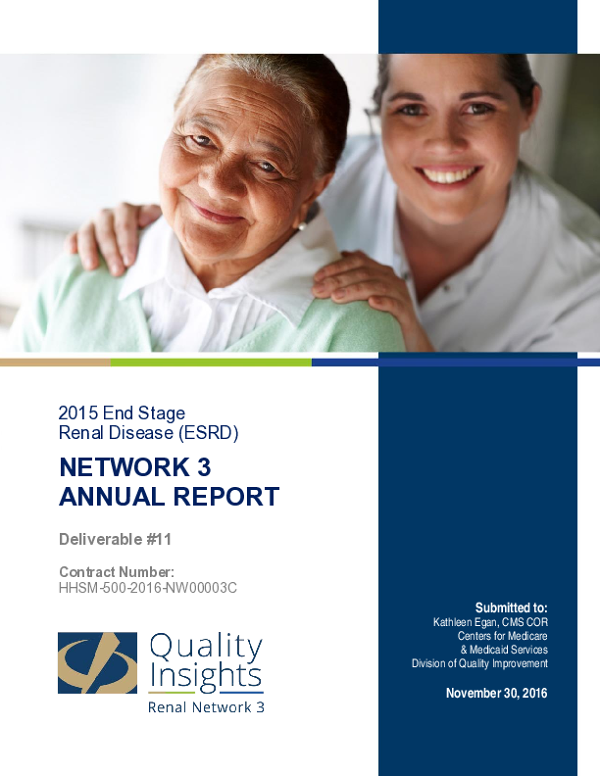 2015 End Stage
Renal Disease (ESRD)

NETWORK 3
ANNUAL REPORT

Deliverable #11

Contract Number:
HHSM-500-2016-NW00003C

Quality
Insights
Renal Network 3

Submitted to:
Kathleen Egan, CMS COR
Centers for Medicare
& Medicaid Services
Division of Quality Improvement

November 30, 2016